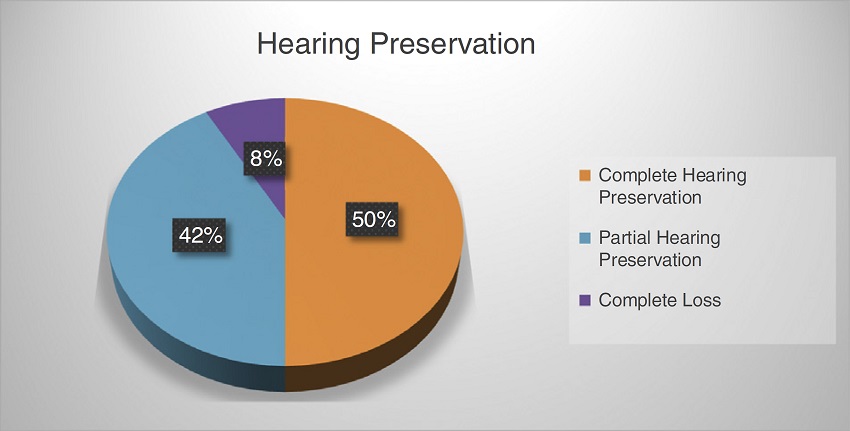 Hearing Preservation

8%

42%

50%

Complete Hearing Preservation

Partial Hearing Preservation

Complete Loss